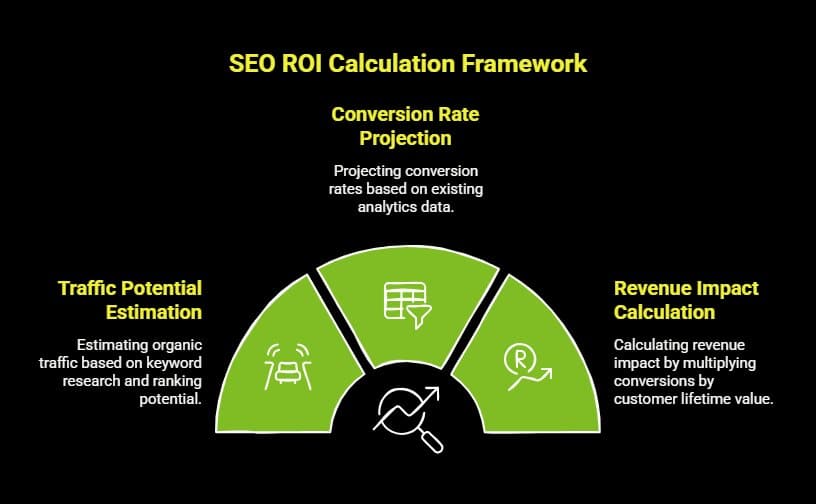 SEO ROI Calculation Framework

Conversion Rate Projection

Projecting conversion rates based on existing analytics data.

Traffic Potential Estimation

Estimating organic traffic based on keyword research and ranking potential.

Revenue Impact Calculation

Calculating revenue impact by multiplying conversions by customer lifetime value.